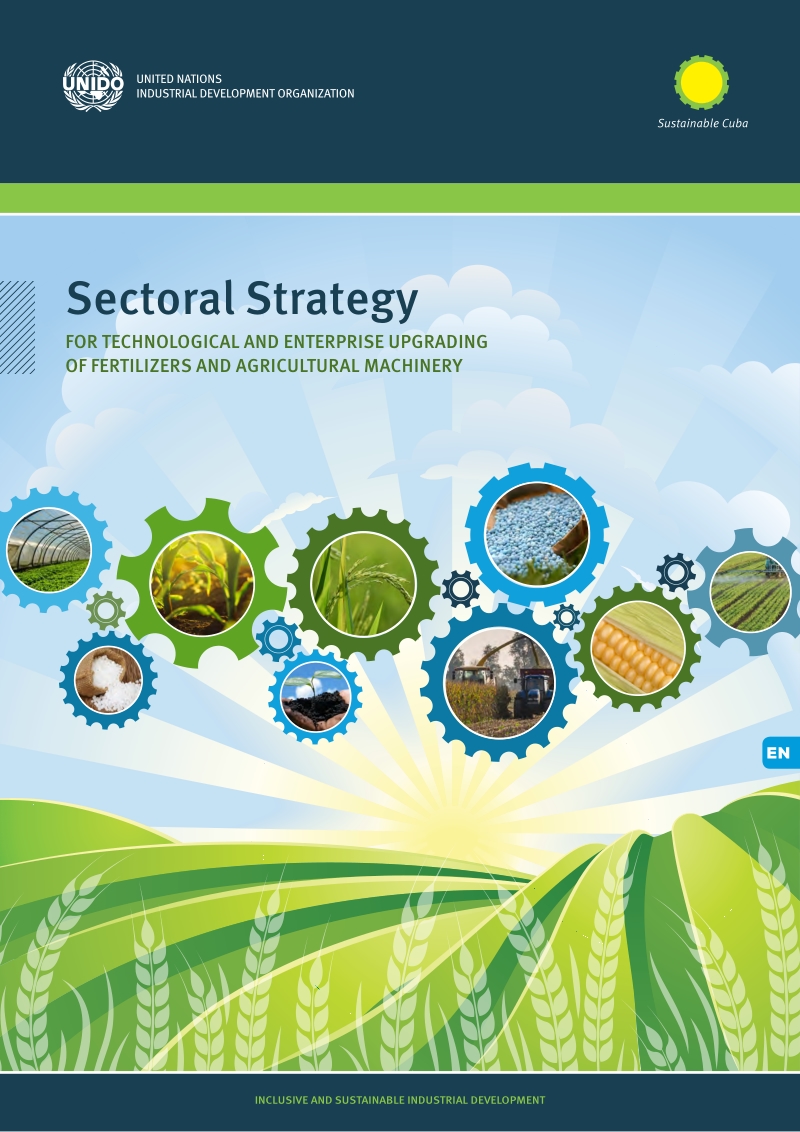 UNIDO

UNITED NATIONS
INDUSTRIAL DEVELOPMENT ORGANIZATION

Sustainable Cuba

Sectoral Strategy

FOR TECHNOLOGICAL AND ENTERPRISE UPGRADING OF FERTILIZERS AND AGRICULTURAL MACHINERY

EN

INCLUSIVE AND SUSTAINABLE INDUSTRIAL DEVELOPMENT